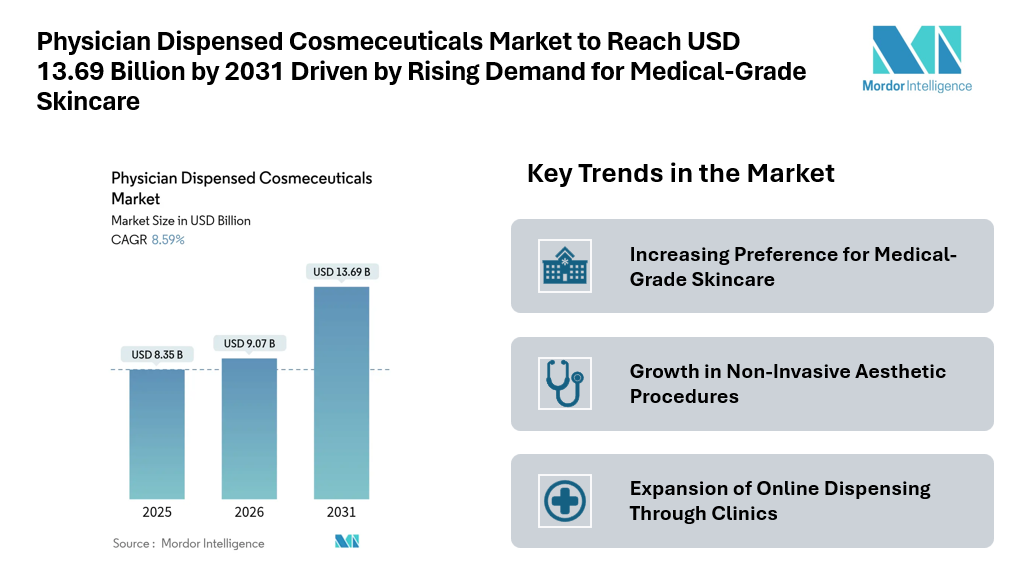 Physician Dispensed Cosmeceuticals Market to Reach USD 13.69 Billion by 2031 Driven by Rising Demand for Medical-Grade Skincare

Mordor Intelligence

Physician Dispensed Cosmeceuticals Market
Market Size in USD Billion
CAGR 8.59%

USD 8.35 B
USD 9.07 B
USD 13.69 B

2025
2026
2031

Source : Mordor Intelligence

Key Trends in the Market

Increasing Preference for Medical-Grade Skincare

Growth in Non-Invasive Aesthetic Procedures

Expansion of Online Dispensing Through Clinics